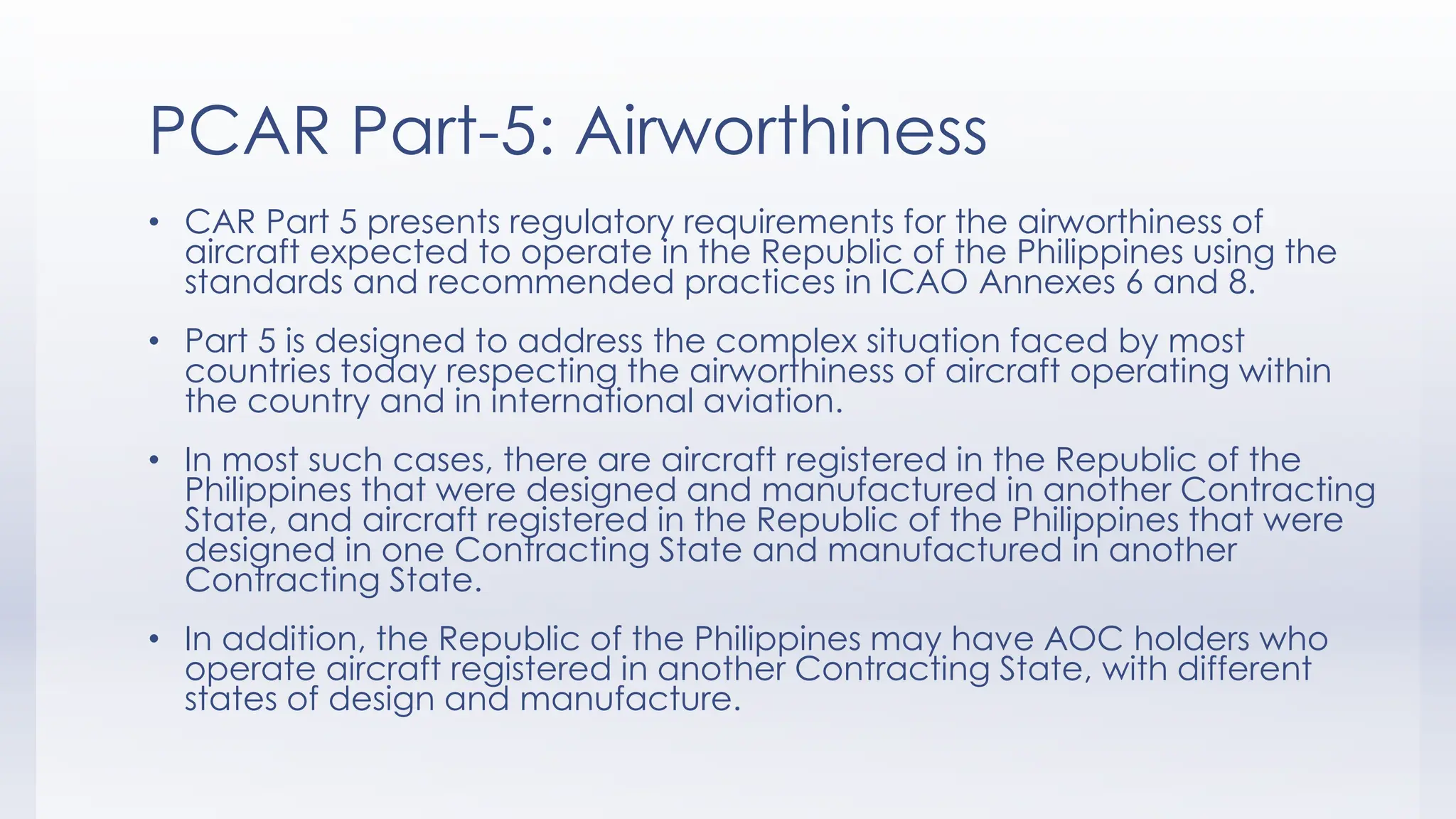 PCAR Part-5: Airworthiness

• CAR Part 5 presents regulatory requirements for the airworthiness of aircraft expected to operate in the Republic of the Philippines using the standards and recommended practices in ICAO Annexes 6 and 8.

• Part 5 is designed to address the complex situation faced by most countries today respecting the airworthiness of aircraft operating within the country and in international aviation.

• In most such cases, there are aircraft registered in the Republic of the Philippines that were designed and manufactured in another Contracting State, and aircraft registered in the Republic of the Philippines that were designed in one Contracting State and manufactured in another Contracting State.

• In addition, the Republic of the Philippines may have AOC holders who operate aircraft registered in another Contracting State, with different states of design and manufacture.